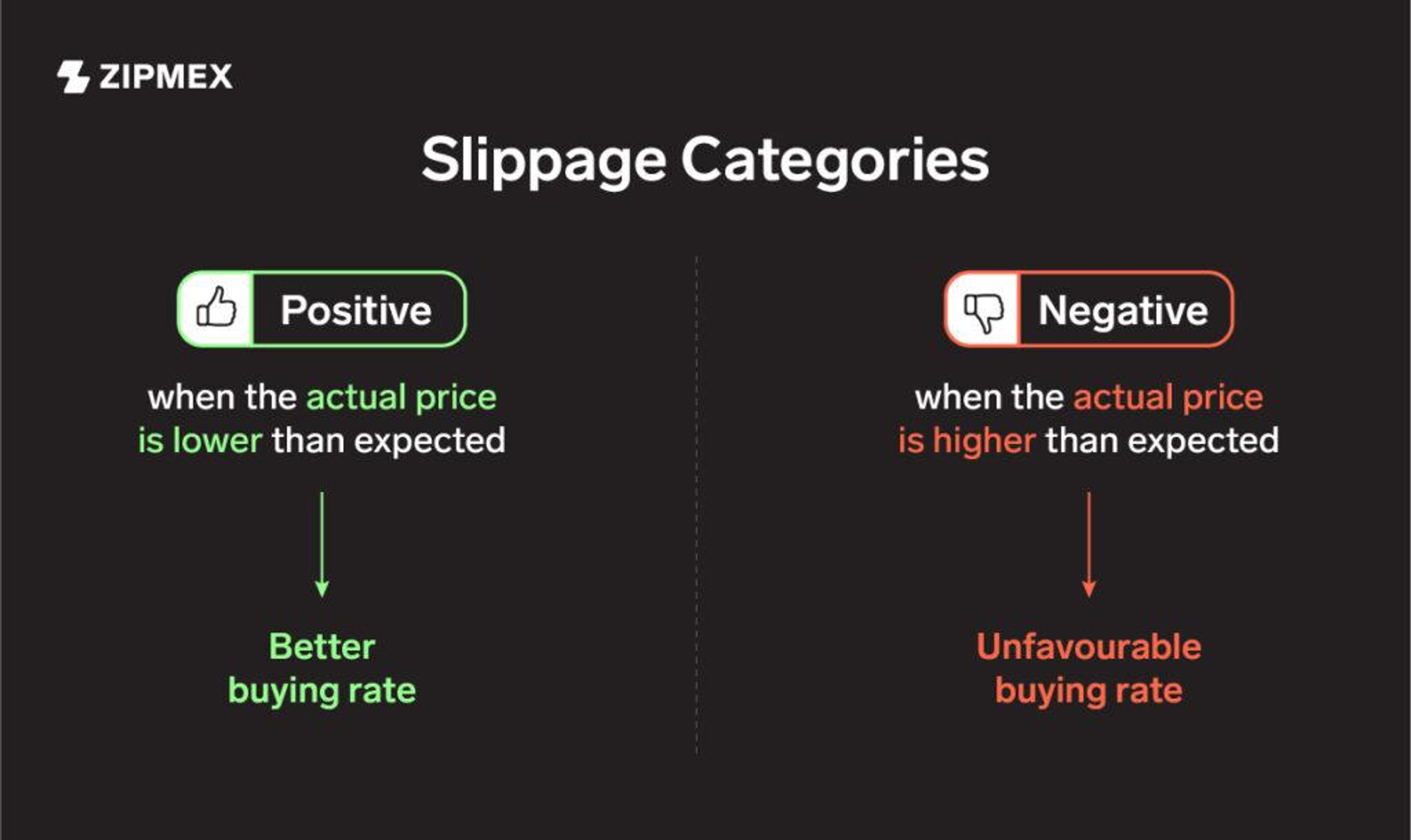 ZIPMEX

Slippage Categories

Positive

when the actual price is lower than expected

Better buying rate

Negative

when the actual price is higher than expected

Unfavourable buying rate